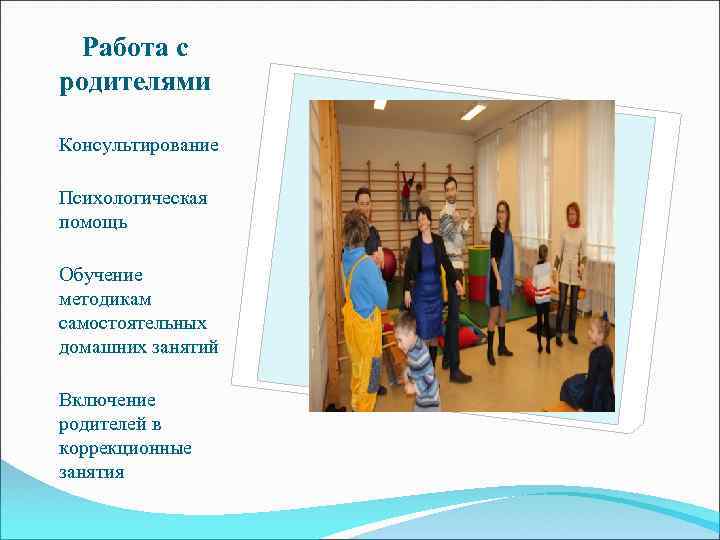 Работа с родителями

Консультирование

Психологическая помощь

Обучение методикам самостоятельных домашних занятий

Включение родителей в коррекционные занятия